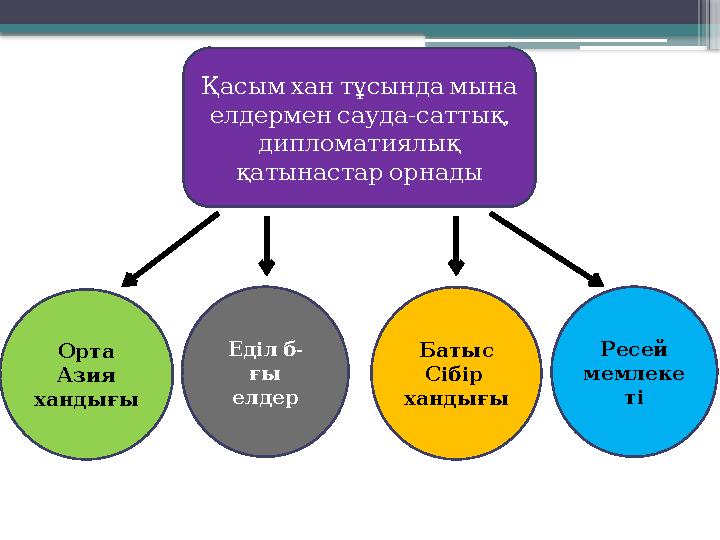 Қасым хан тұсында мына елдермен сауда-саттық, дипломатиялық қатынастар орнады

Орта Азия хандығы

Еділ б-ғы елдер

Батыс Сібір хандығы

Ресей мемлекеті